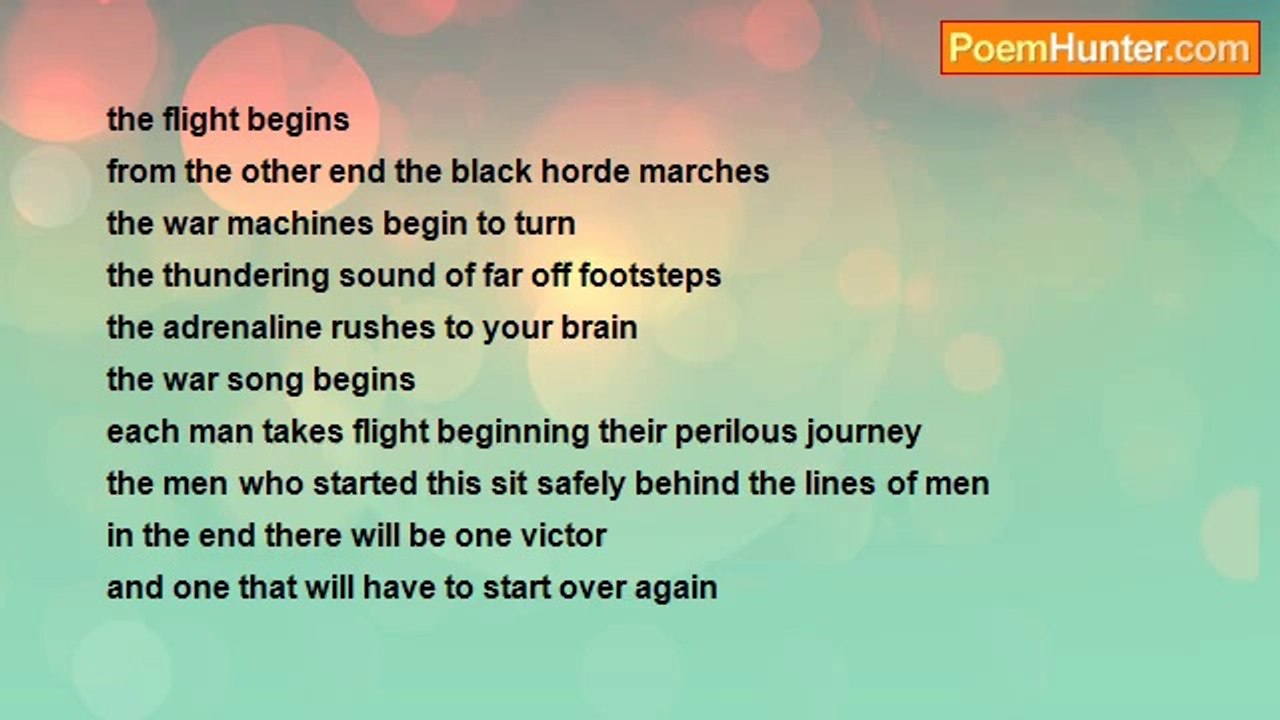 PoemHunter.com

the flight begins
from the other end the black horde marches
the war machines begin to turn
the thundering sound of far off footsteps
the adrenaline rushes to your brain
the war song begins
each man takes flight beginning their perilous journey
the men who started this sit safely behind the lines of men
in the end there will be one victor
and one that will have to start over again